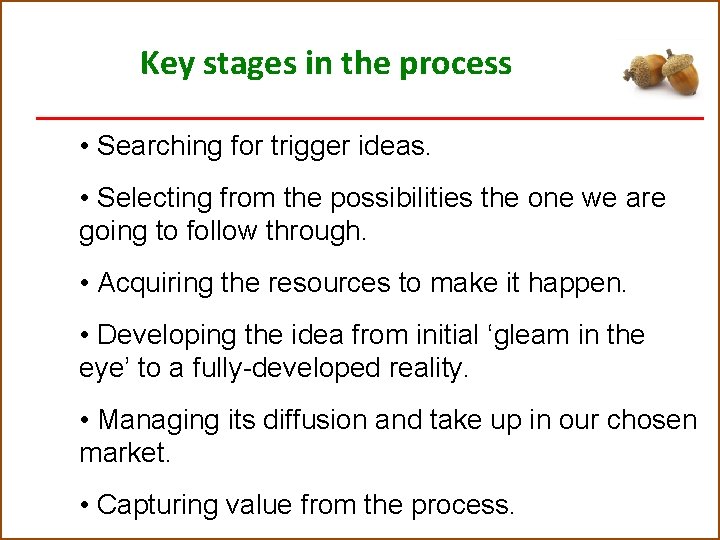 Key stages in the process

• Searching for trigger ideas.

• Selecting from the possibilities the one we are going to follow through.

• Acquiring the resources to make it happen.

• Developing the idea from initial ‘gleam in the eye’ to a fully-developed reality.

• Managing its diffusion and take up in our chosen market.

• Capturing value from the process.